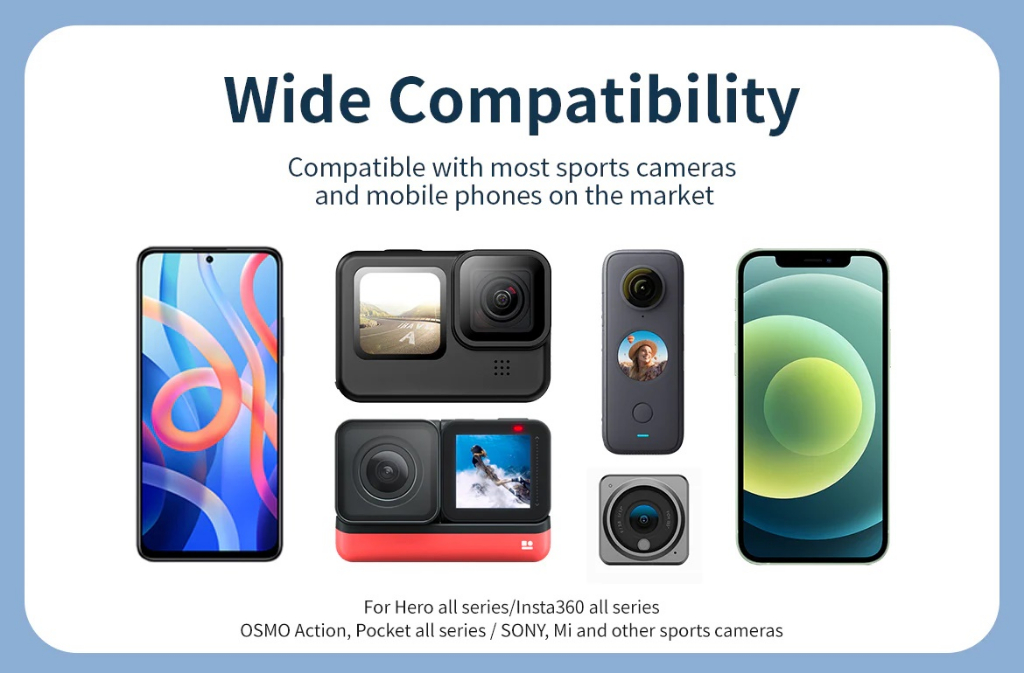 Wide Compatibility

Compatible with most sports cameras and mobile phones on the market

For Hero all series/Insta360 all series
OSMO Action, Pocket all series / SONY, Mi and other sports cameras